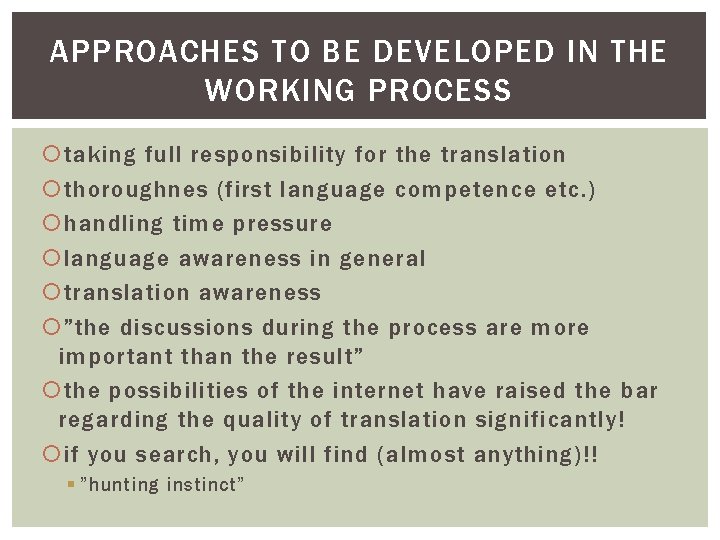 APPROACHES TO BE DEVELOPED IN THE WORKING PROCESS

taking full responsibility for the translation

thoroughnes (first language competence etc.)

handling time pressure

language awareness in general

translation awareness

”the discussions during the process are more important than the result”

the possibilities of the internet have raised the bar regarding the quality of translation significantly!

if you search, you will find (almost anything)!!

”hunting instinct”